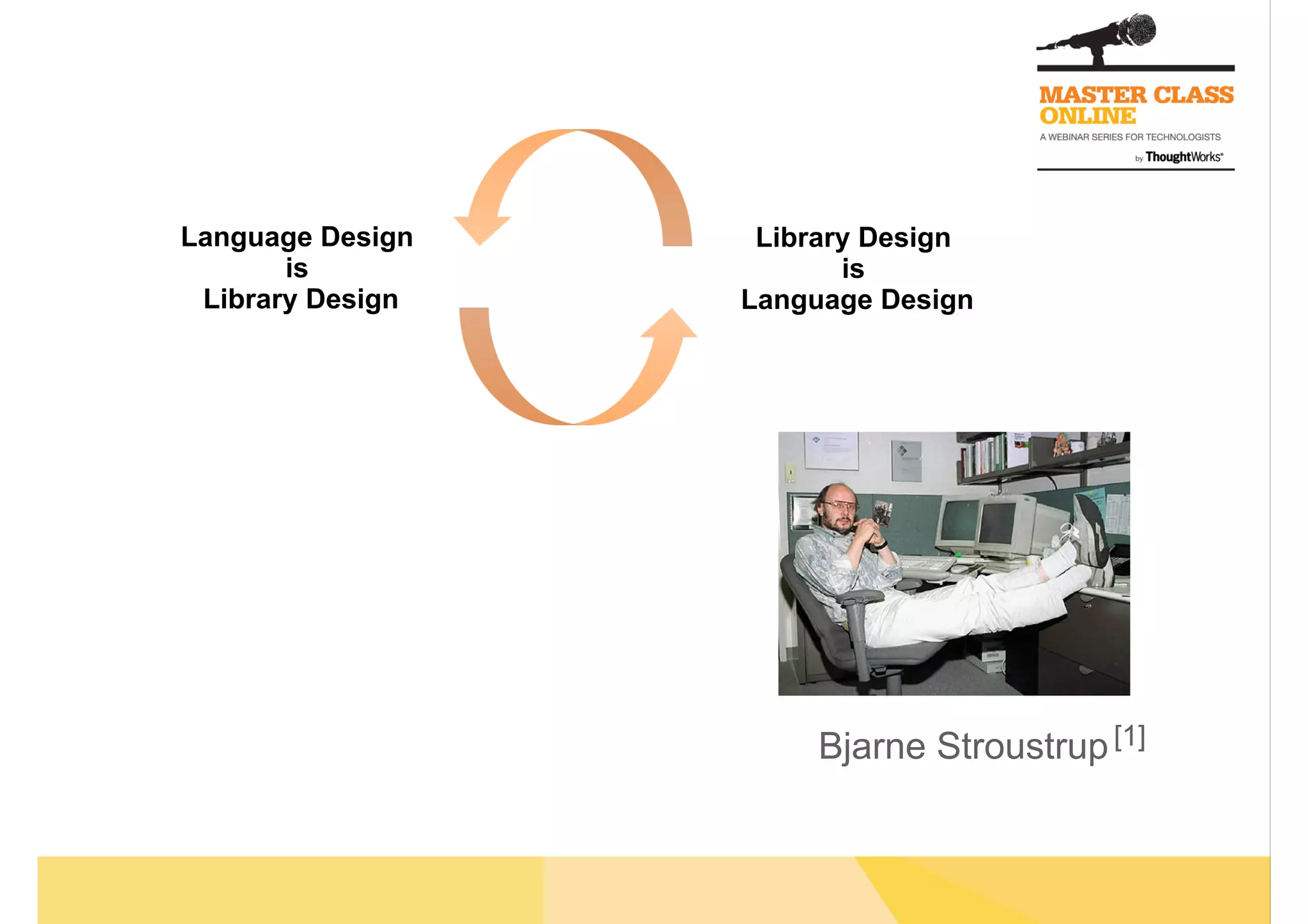 MASTER CLASS ONLINE
A WEBINAR SERIES FOR TECHNOLOGISTS
by ThoughtWorks®

Language Design
is
Library Design

Library Design
is
Language Design

Bjarne Stroustrup [1]